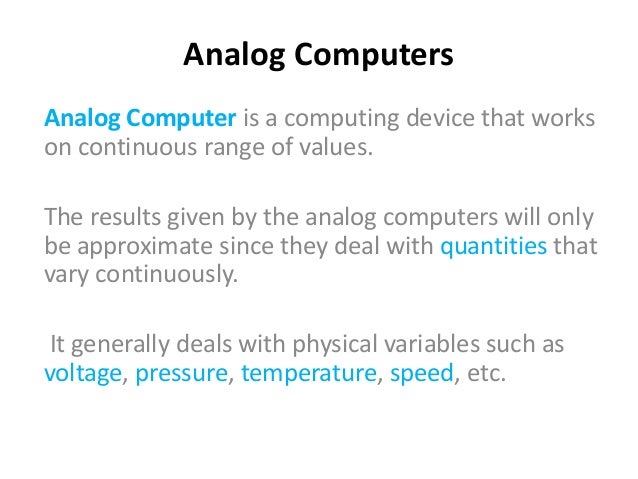 Analog Computers

Analog Computer is a computing device that works on continuous range of values.

The results given by the analog computers will only be approximate since they deal with quantities that vary continuously.

It generally deals with physical variables such as voltage, pressure, temperature, speed, etc.